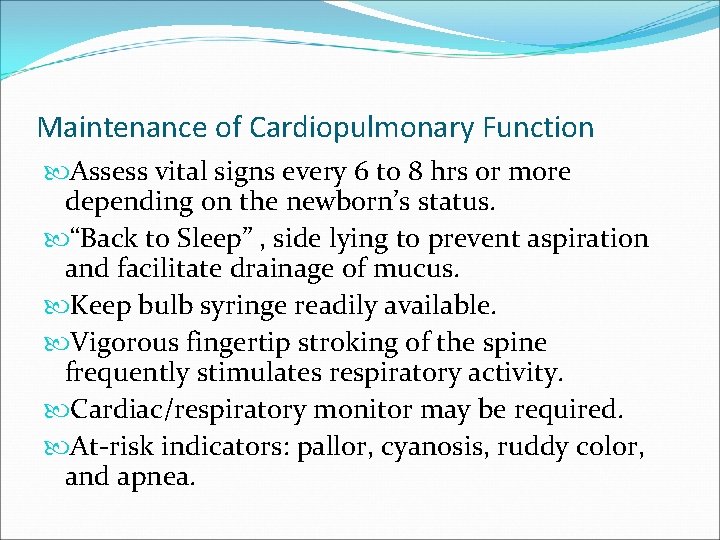 Maintenance of Cardiopulmonary Function

Assess vital signs every 6 to 8 hrs or more depending on the newborn’s status.

“Back to Sleep” , side lying to prevent aspiration and facilitate drainage of mucus.

Keep bulb syringe readily available.

Vigorous fingertip stroking of the spine frequently stimulates respiratory activity.

Cardiac/respiratory monitor may be required.

At-risk indicators: pallor, cyanosis, ruddy color, and apnea.